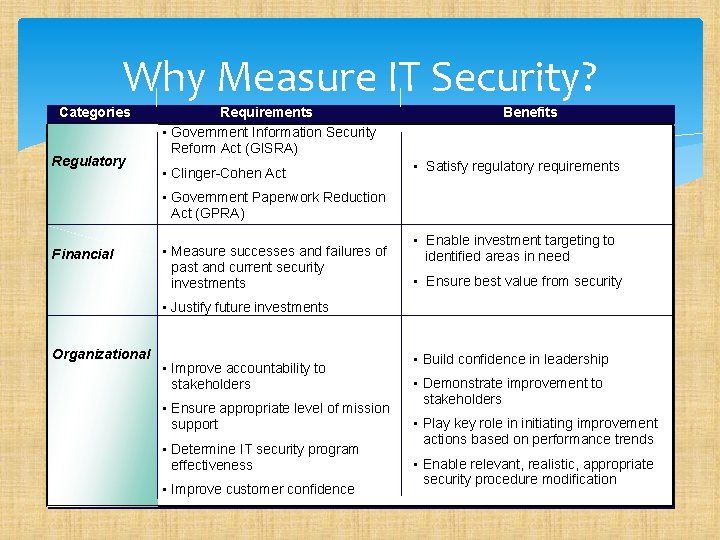 Why Measure IT Security?

| Categories | Requirements | Benefits |
|---|---|---|
| Regulatory | ▪ Government Information Security Reform Act (GISRA) ▪ Clinger-Cohen Act ▪ Government Paperwork Reduction Act (GPRA) | ▪ Satisfy regulatory requirements |
| Financial | ▪ Measure successes and failures of past and current security investments ▪ Justify future investments | ▪ Enable investment targeting to identified areas in need ▪ Ensure best value from security |
| Organizational | ▪ Improve accountability to stakeholders ▪ Ensure appropriate level of mission support ▪ Determine IT security program effectiveness ▪ Improve customer confidence | ▪ Build confidence in leadership ▪ Demonstrate improvement to stakeholders ▪ Play key role in initiating improvement actions based on performance trends ▪ Enable relevant, realistic, appropriate security procedure modification |